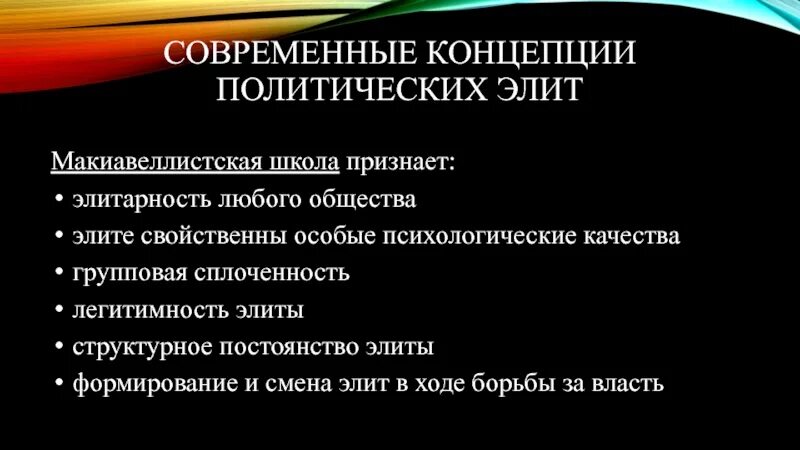 СОВРЕМЕННЫЕ КОНЦЕПЦИИ ПОЛИТИЧЕСКИХ ЭЛИТ

Макиавеллистская школа признает:

• элитарность любого общества
• элите свойственны особые психологические качества
• групповая сплоченность
• легитимность элиты
• структурное постоянство элиты
• формирование и смена элит в ходе борьбы за власть